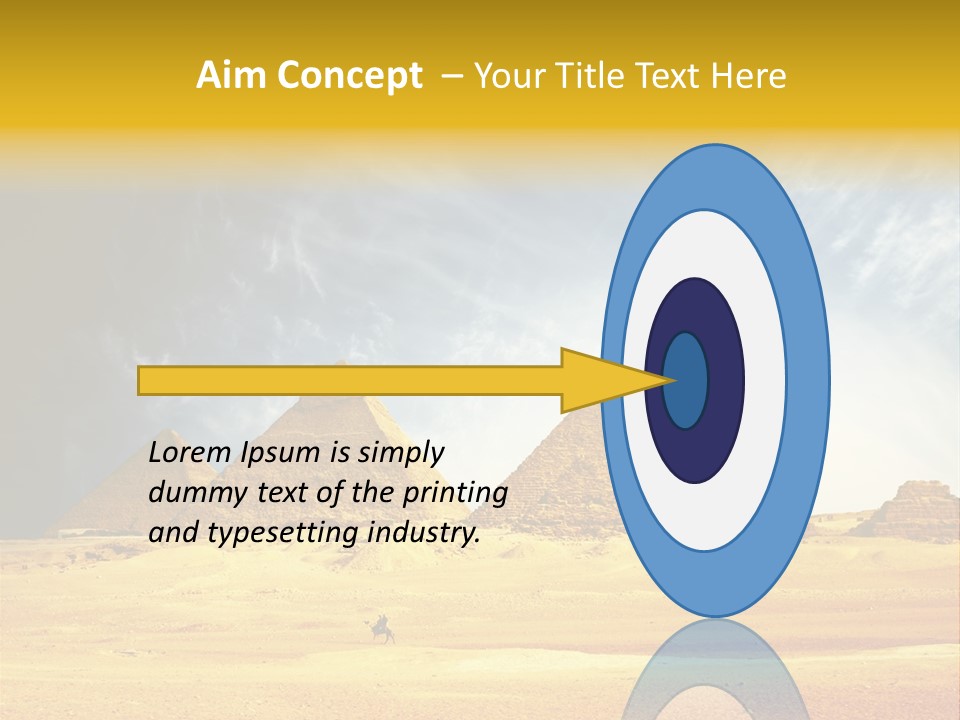 Aim Concept – Your Title Text Here

Lorem Ipsum is simply dummy text of the printing and typesetting industry.